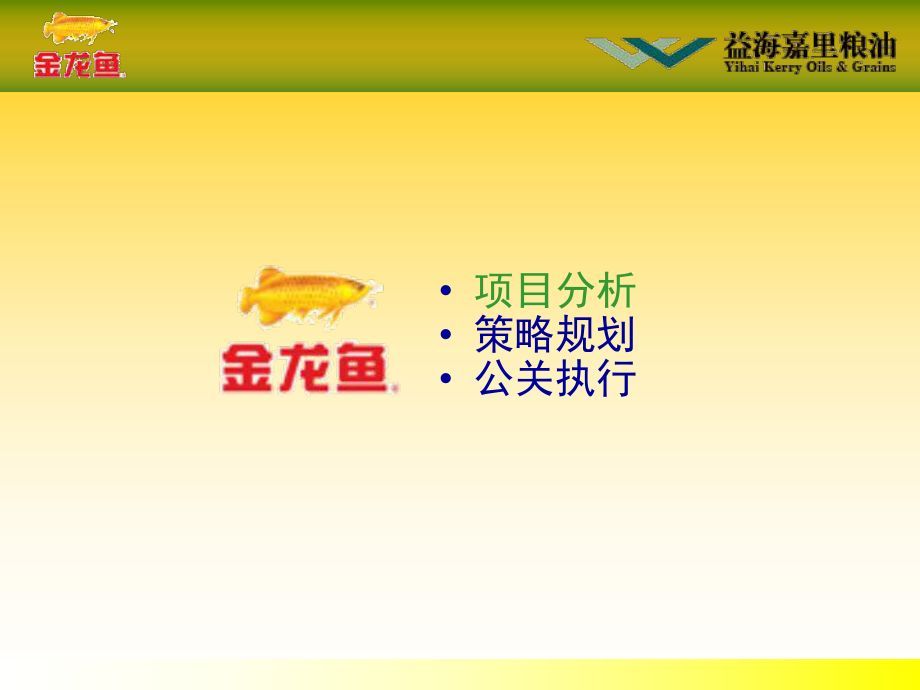 金龙鱼

益海嘉里粮油
Yihai Kerry Oils & Grains

金龙鱼

• 项目分析
• 策略规划
• 公关执行